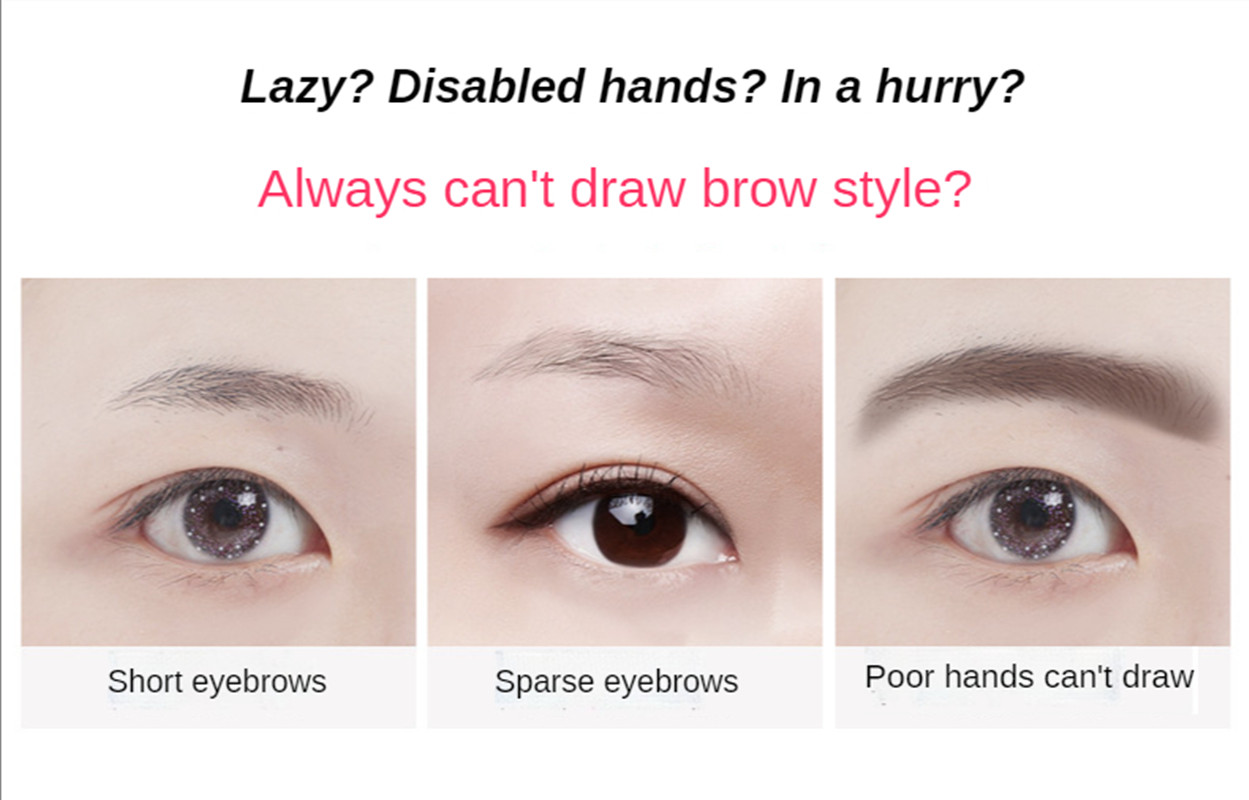 Lazy? Disabled hands? In a hurry?

Always can't draw brow style?

Short eyebrows

Sparse eyebrows

Poor hands can't draw